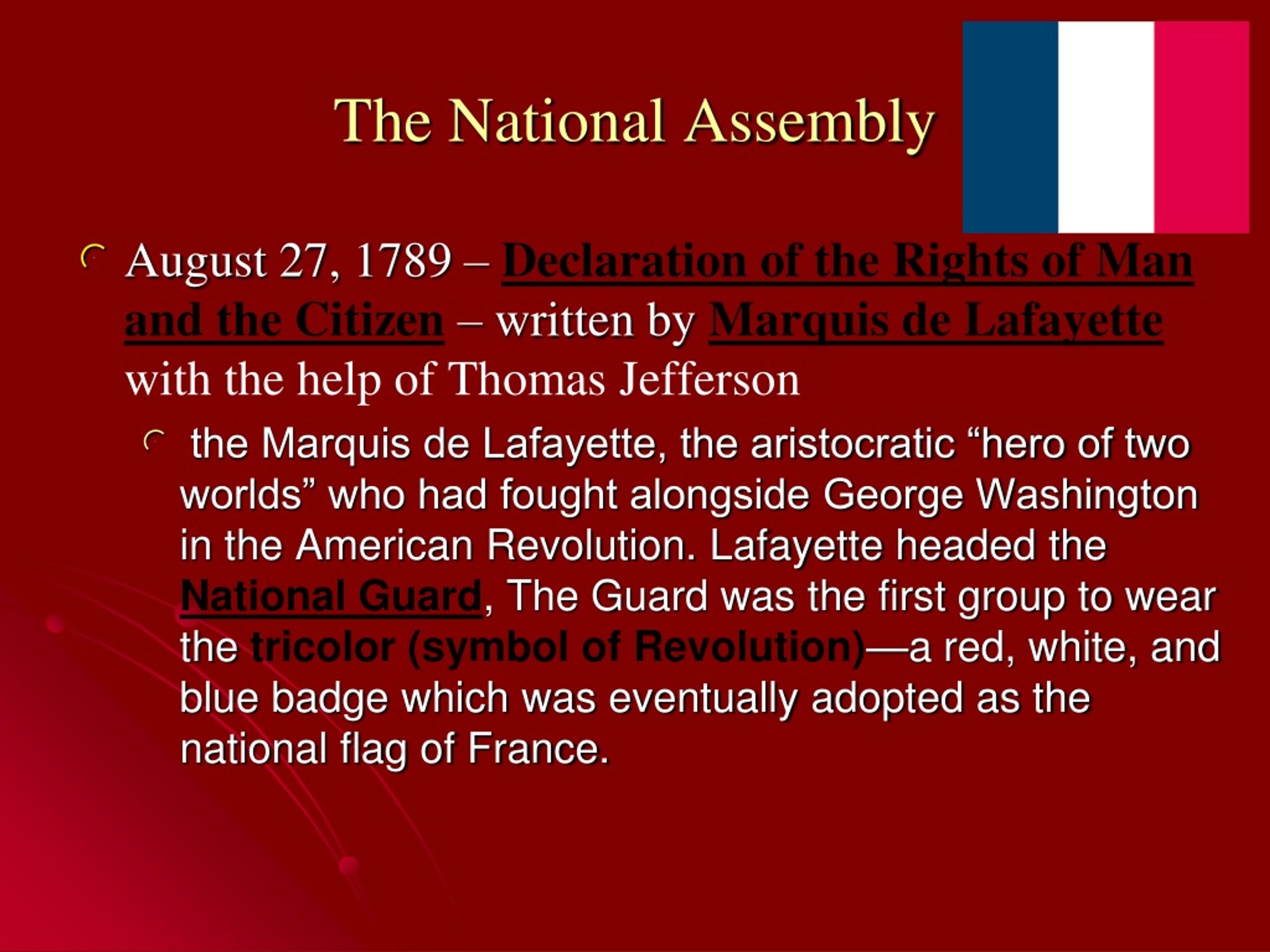 The National Assembly

August 27, 1789 – Declaration of the Rights of Man and the Citizen – written by Marquis de Lafayette with the help of Thomas Jefferson

the Marquis de Lafayette, the aristocratic “hero of two worlds” who had fought alongside George Washington in the American Revolution. Lafayette headed the National Guard, The Guard was the first group to wear the tricolor (symbol of Revolution)—a red, white, and blue badge which was eventually adopted as the national flag of France.